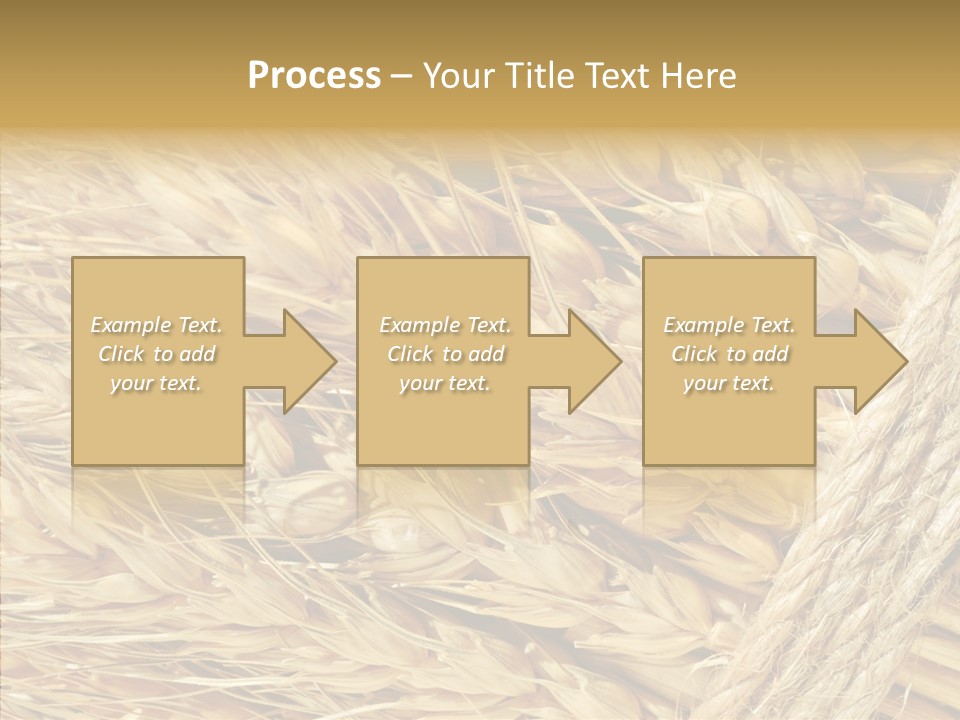 Process – Your Title Text Here

Example Text. Click to add your text.

Example Text. Click to add your text.

Example Text. Click to add your text.